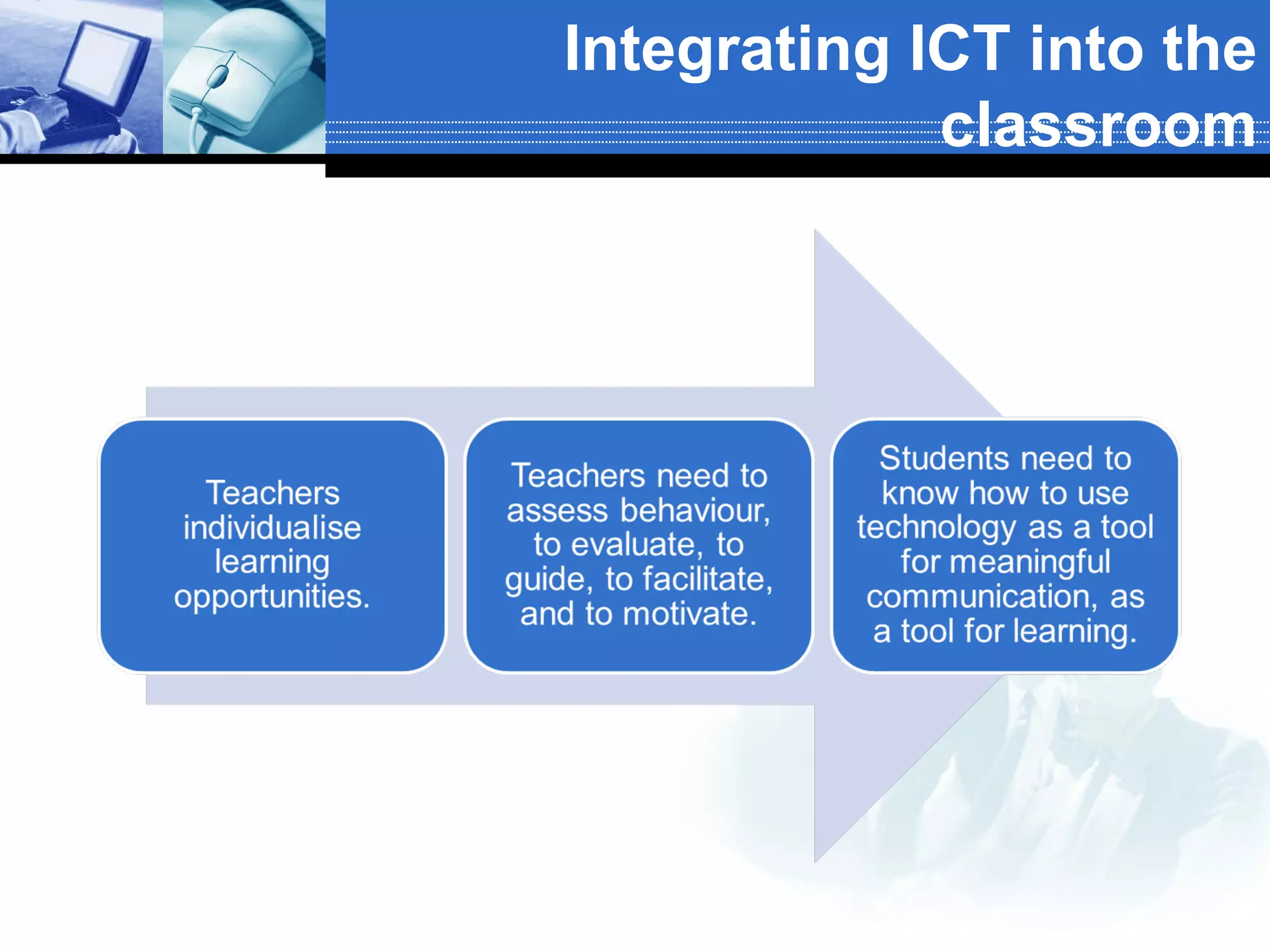 Integrating ICT into the classroom

Teachers individualise learning opportunities.

Teachers need to assess behaviour, to evaluate, to guide, to facilitate, and to motivate.

Students need to know how to use technology as a tool for meaningful communication, as a tool for learning.